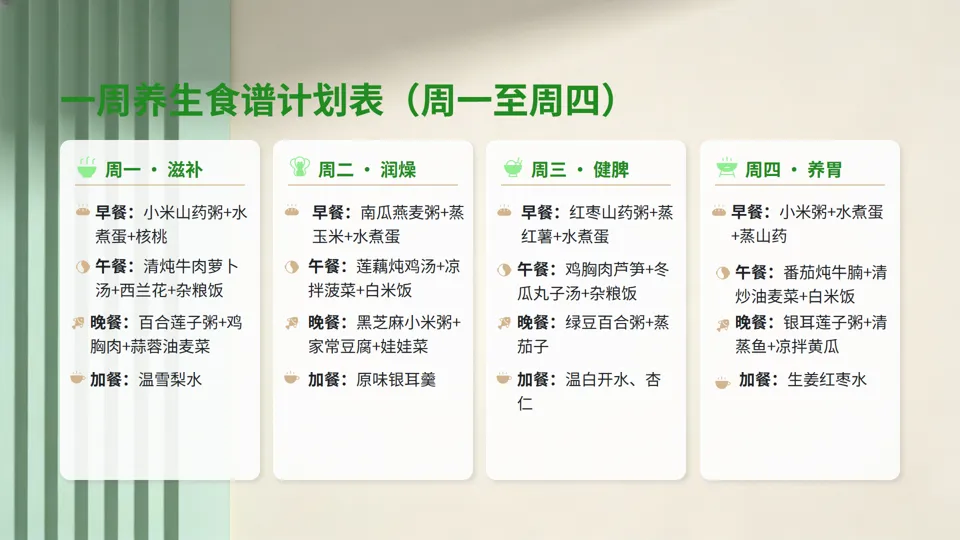 一周养生食谱计划表（周一至周四）

周一 · 滋补

早餐：小米山药粥+水煮蛋+核桃

午餐：清炖牛肉萝卜汤+西兰花+杂粮饭

晚餐：百合莲子粥+鸡胸肉+蒜蓉油麦菜

加餐：温雪梨水

周二 · 润燥

早餐：南瓜燕麦粥+蒸玉米+水煮蛋

午餐：莲藕炖鸡汤+凉拌菠菜+白米饭

晚餐：黑芝麻小米粥+家常豆腐+娃娃菜

加餐：原味银耳羹

周三 · 健脾

早餐：红枣山药粥+蒸红薯+水煮蛋

午餐：鸡胸肉芦笋+冬瓜丸子汤+杂粮饭

晚餐：绿豆百合粥+蒸茄子

加餐：温白开水、杏仁

周四 · 养胃

早餐：小米粥+水煮蛋+蒸山药

午餐：番茄炖牛腩+清炒油麦菜+白米饭

晚餐：银耳莲子粥+清蒸鱼+凉拌黄瓜

加餐：生姜红枣水